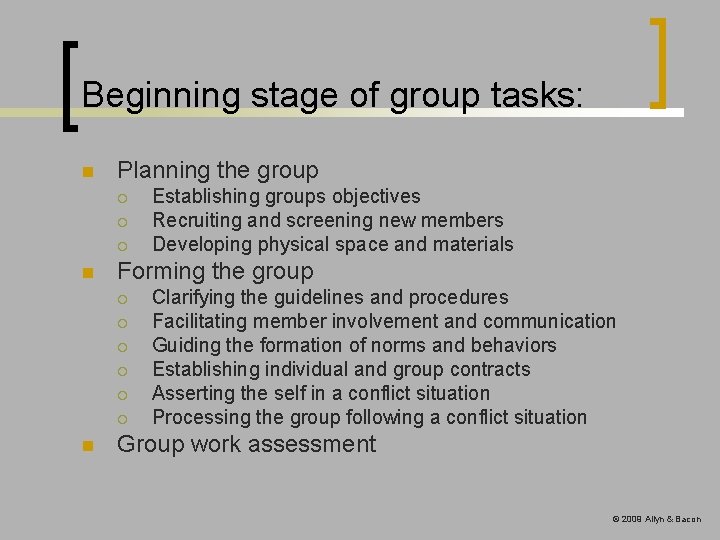 Beginning stage of group tasks:

- Planning the group
  - Establishing groups objectives
  - Recruiting and screening new members
  - Developing physical space and materials
- Forming the group
  - Clarifying the guidelines and procedures
  - Facilitating member involvement and communication
  - Guiding the formation of norms and behaviors
  - Establishing individual and group contracts
  - Asserting the self in a conflict situation
  - Processing the group following a conflict situation
- Group work assessment

© 2009 Allyn & Bacon